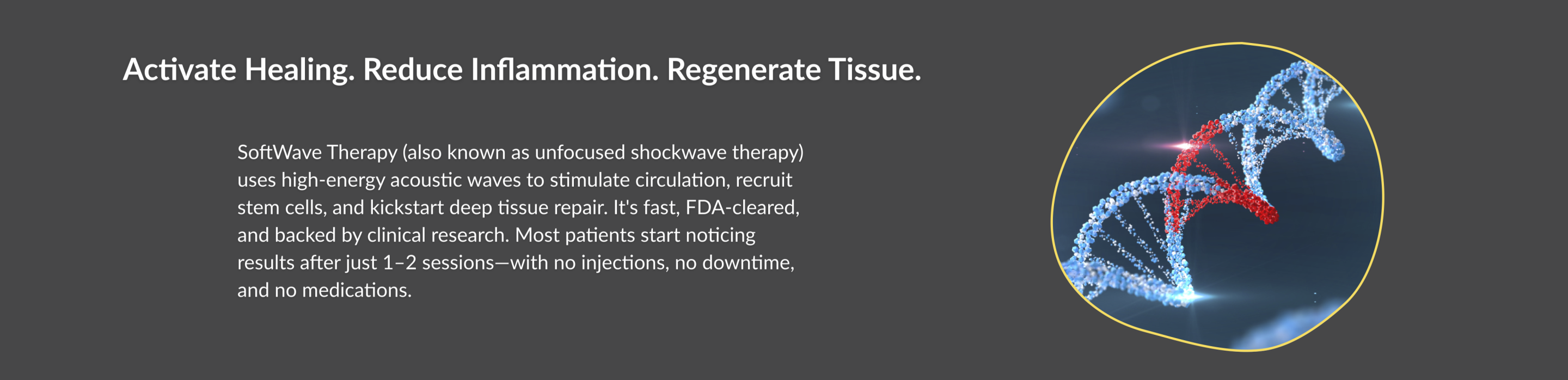 Activate Healing. Reduce Inflammation. Regenerate Tissue.

SoftWave Therapy (also known as unfocused shockwave therapy) uses high-energy acoustic waves to stimulate circulation, recruit stem cells, and kickstart deep tissue repair. It's fast, FDA-cleared, and backed by clinical research. Most patients start noticing results after just 1–2 sessions—with no injections, no downtime, and no medications.